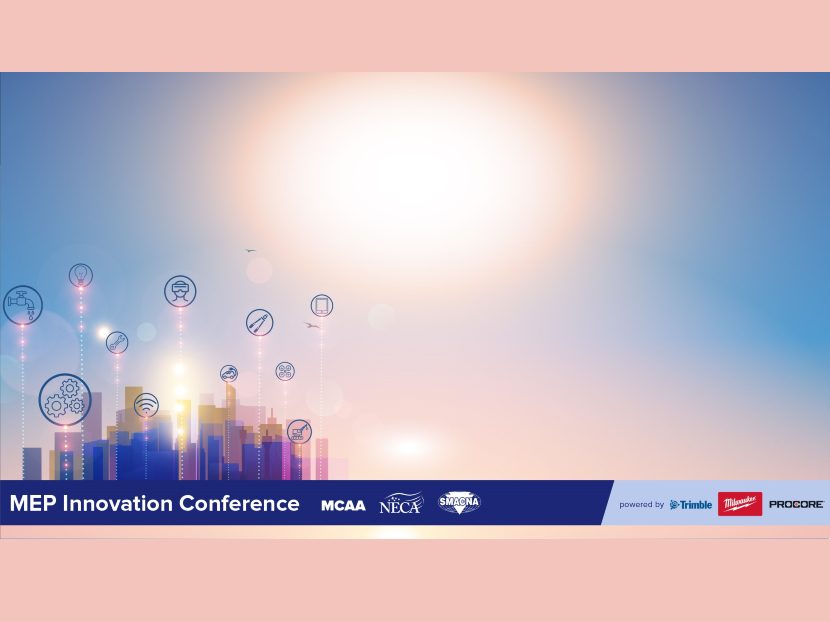 MEP Innovation Conference MCAA NECA SMACNA

powered by Trimble Milwaukee PROCORE